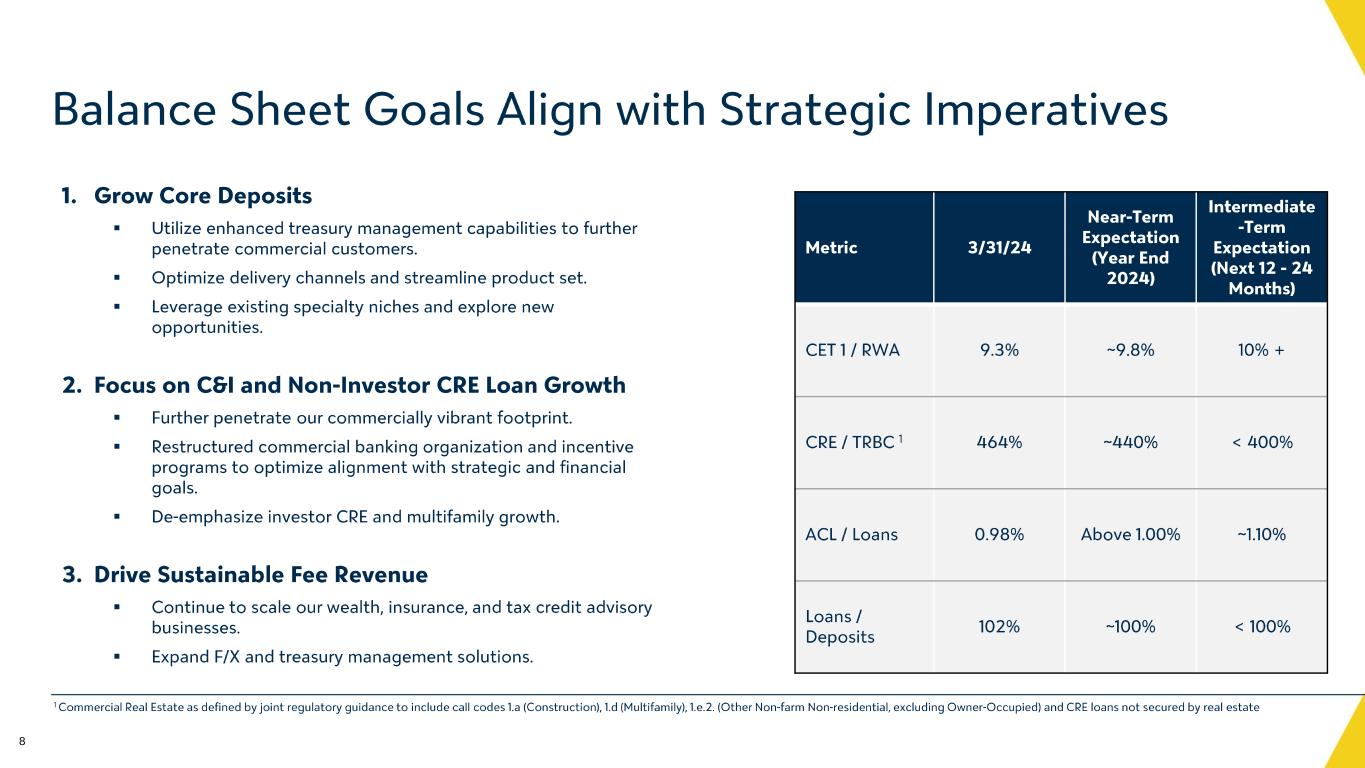 Balance Sheet Goals Align with Strategic Imperatives

1. Grow Core Deposits
▪ Utilize enhanced treasury management capabilities to further penetrate commercial customers.
▪ Optimize delivery channels and streamline product set.
▪ Leverage existing specialty niches and explore new opportunities.

2. Focus on C&I and Non-Investor CRE Loan Growth
▪ Further penetrate our commercially vibrant footprint.
▪ Restructured commercial banking organization and incentive programs to optimize alignment with strategic and financial goals.
▪ De-emphasize investor CRE and multifamily growth.

3. Drive Sustainable Fee Revenue
▪ Continue to scale our wealth, insurance, and tax credit advisory businesses.
▪ Expand F/X and treasury management solutions.

| Metric | 3/31/24 | Near-Term Expectation (Year End 2024) | Intermediate -Term Expectation (Next 12 - 24 Months) |
|---|---|---|---|
| CET 1 / RWA | 9.3% | ~9.8% | 10% + |
| CRE / TRBC $^1$ | 464% | ~440% | < 400% |
| ACL / Loans | 0.98% | Above 1.00% | ~1.10% |
| Loans / Deposits | 102% | ~100% | < 100% |

$^1$ Commercial Real Estate as defined by joint regulatory guidance to include call codes 1.a (Construction), 1.d (Multifamily), 1.e.2. (Other Non-farm Non-residential, excluding Owner-Occupied) and CRE loans not secured by real estate

8